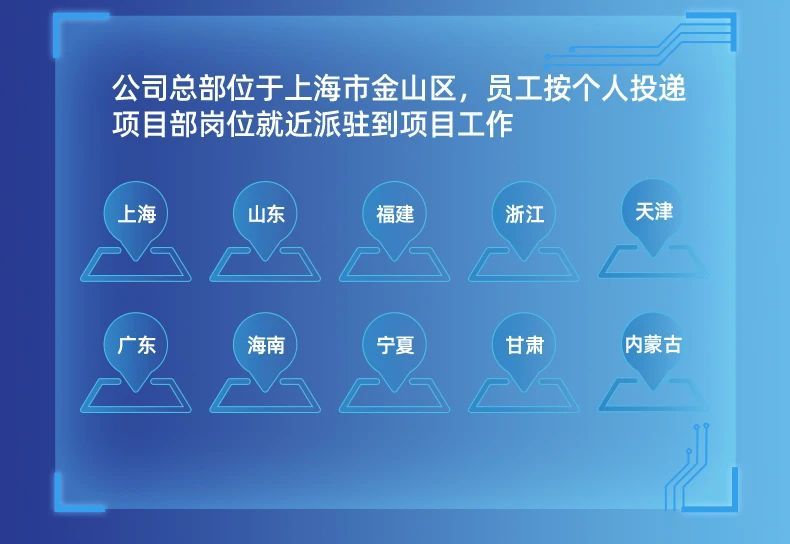 公司总部位于上海市金山区，员工按个人投递项目部岗位就近派驻到项目工作

上海 山东 福建 浙江 天津

广东 海南 宁夏 甘肃 内蒙古